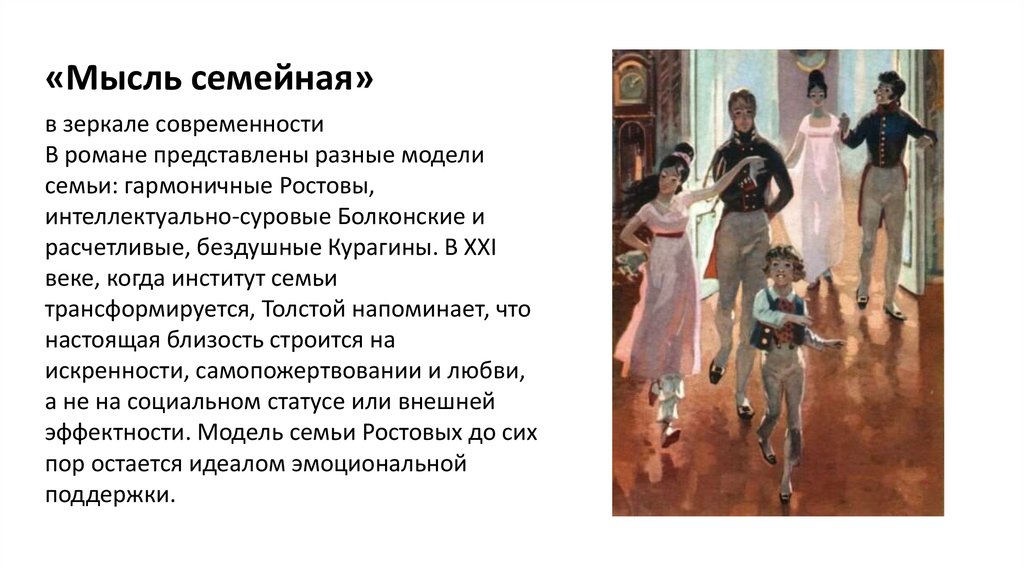 «Мысль семейная»

в зеркале современности
В романе представлены разные модели семьи: гармоничные Ростовы, интеллектуально-суровые Болконские и расчетливые, бездушные Курагины. В XXI веке, когда институт семьи трансформируется, Толстой напоминает, что настоящая близость строится на искренности, самопожертвовании и любви, а не на социальном статусе или внешней эффектности. Модель семьи Ростовых до сих пор остается идеалом эмоциональной поддержки.